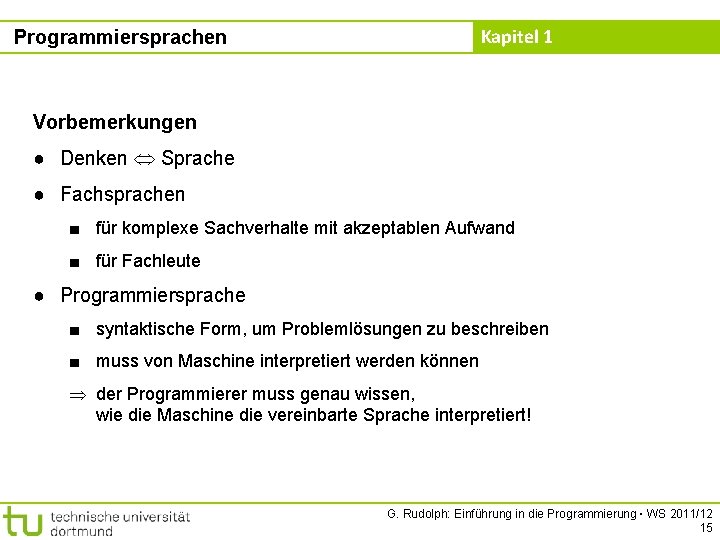 Programmiersprachen

Kapitel 1

Vorbemerkungen

● Denken $\Leftrightarrow$ Sprache

● Fachsprachen

■ für komplexe Sachverhalte mit akzeptablen Aufwand

■ für Fachleute

● Programmiersprache

■ syntaktische Form, um Problemlösungen zu beschreiben

■ muss von Maschine interpretiert werden können

$\Rightarrow$ der Programmierer muss genau wissen, wie die Maschine die vereinbarte Sprache interpretiert!

tu technische universität dortmund

G. Rudolph: Einführung in die Programmierung ▪ WS 2011/12
15